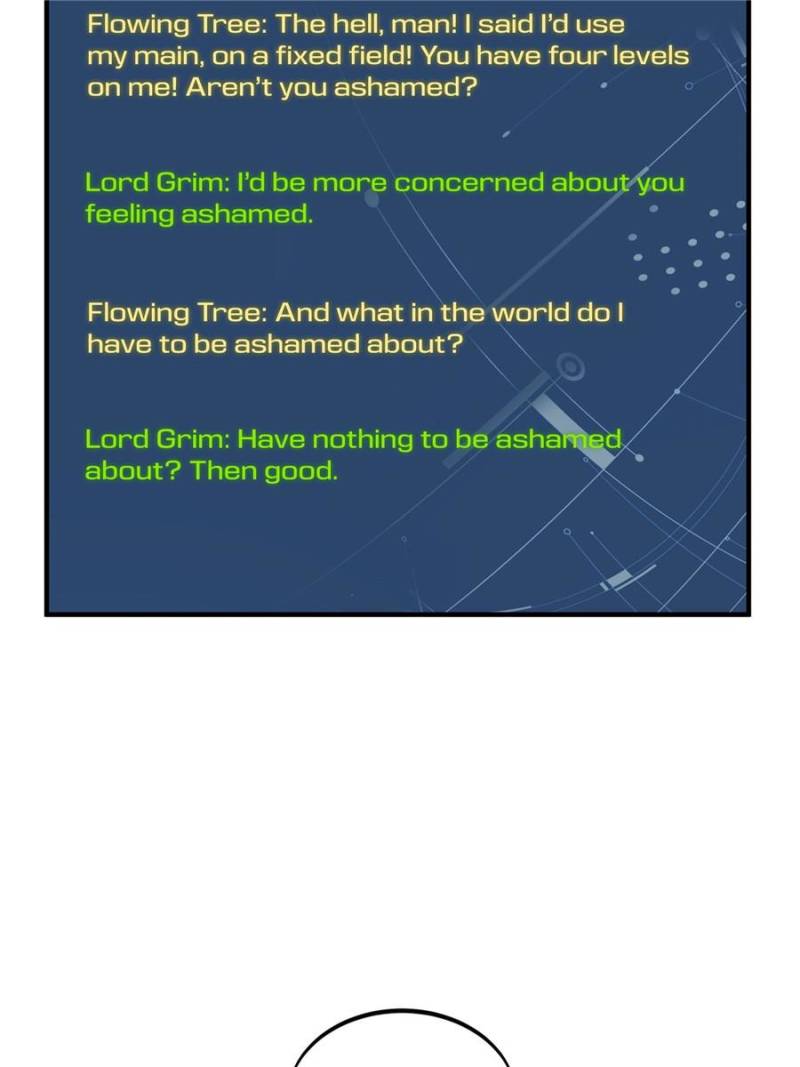 Flowing Tree: The hell, man! I said I'd use my main, on a fixed field! You have four levels on me! Aren't you ashamed?

Lord Grim: I'd be more concerned about you feeling ashamed.

Flowing Tree: And what in the world do I have to be ashamed about?

Lord Grim: Have nothing to be ashamed about? Then good.